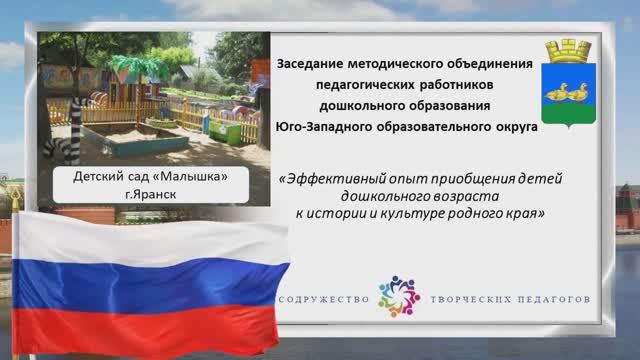 Детский сад «Малышка»
г.Яранск

Заседание методического объединения педагогических работников дошкольного образования Юго-Западного образовательного округа

«Эффективный опыт приобщения детей дошкольного возраста к истории и культуре родного края»

СОДРУЖЕСТВО ТВОРЧЕСКИХ ПЕДАГОГОВ